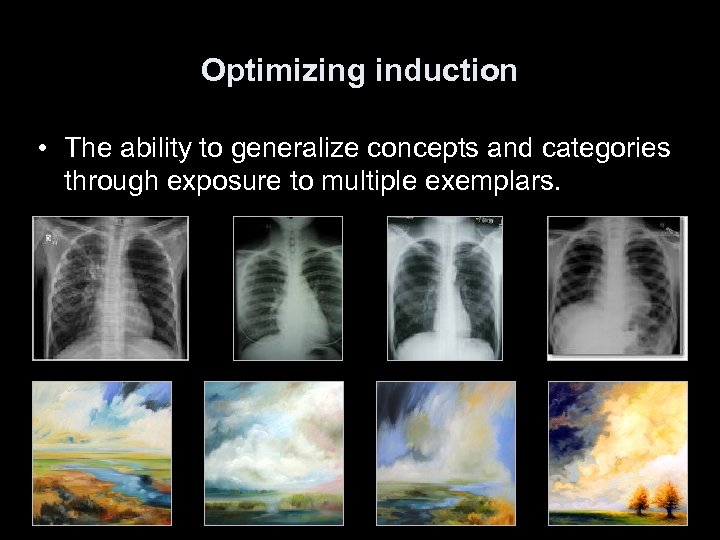 Optimizing induction

• The ability to generalize concepts and categories through exposure to multiple exemplars.